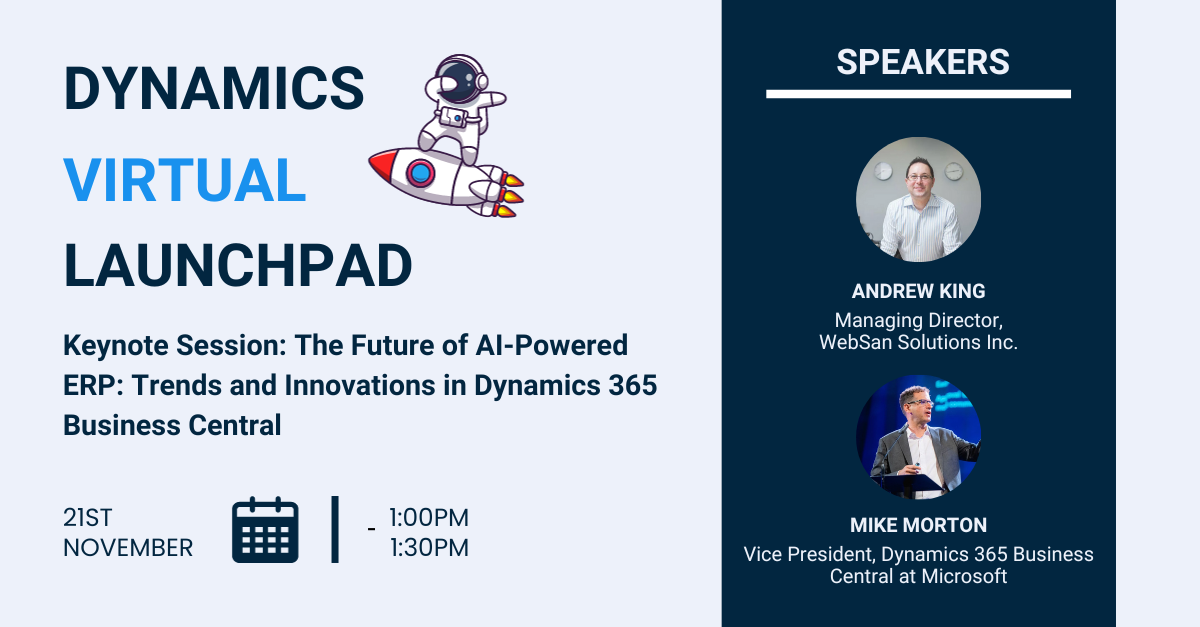 DYNAMICS
VIRTUAL
LAUNCHPAD

Keynote Session: The Future of AI-Powered ERP: Trends and Innovations in Dynamics 365 Business Central

21ST NOVEMBER

1:00PM - 1:30PM

SPEAKERS

ANDREW KING
Managing Director, WebSan Solutions Inc.

MIKE MORTON
Vice President, Dynamics 365 Business Central at Microsoft